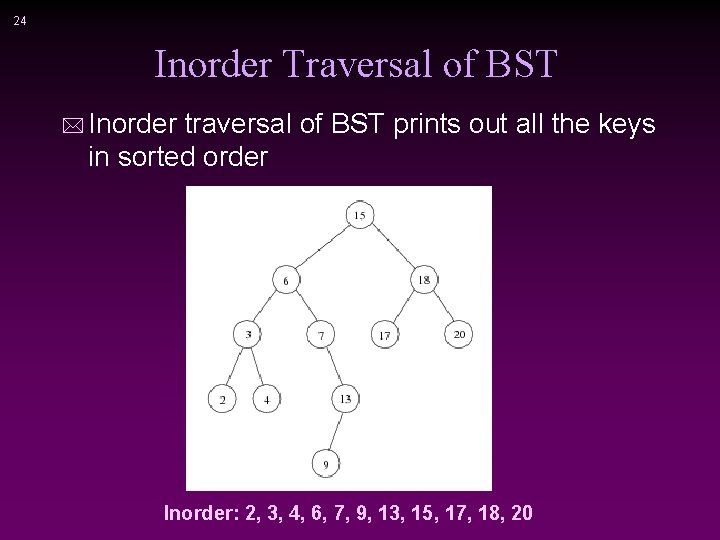 24

Inorder Traversal of BST

Inorder traversal of BST prints out all the keys in sorted order

15
6
18
3
7
17
20
2
4
13
9

Inorder: 2, 3, 4, 6, 7, 9, 13, 15, 17, 18, 20